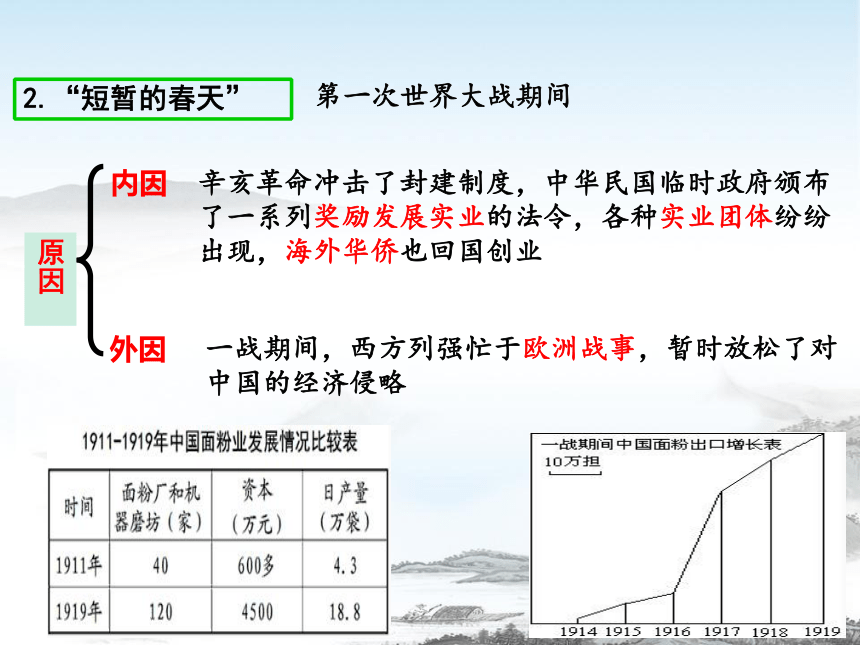 2. “短暂的春天”

第一次世界大战期间

原因

内因 辛亥革命冲击了封建制度，中华民国临时政府颁布了一系列奖励发展实业的法令，各种实业团体纷纷出现，海外华侨也回国创业

外因 一战期间，西方列强忙于欧洲战事，暂时放松了对中国的经济侵略

1911-1919年中国面粉业发展情况比较表

| 时间 | 面粉厂和机器磨坊（家） | 资本（万元） | 日产量（万袋） |
|---|---|---|---|
| 1911年 | 40 | 600多 | 4.3 |
| 1919年 | 120 | 4500 | 18.8 |

一战期间中国面粉出口增长表
10万担
1914 1915 1916 1917 1918 1919